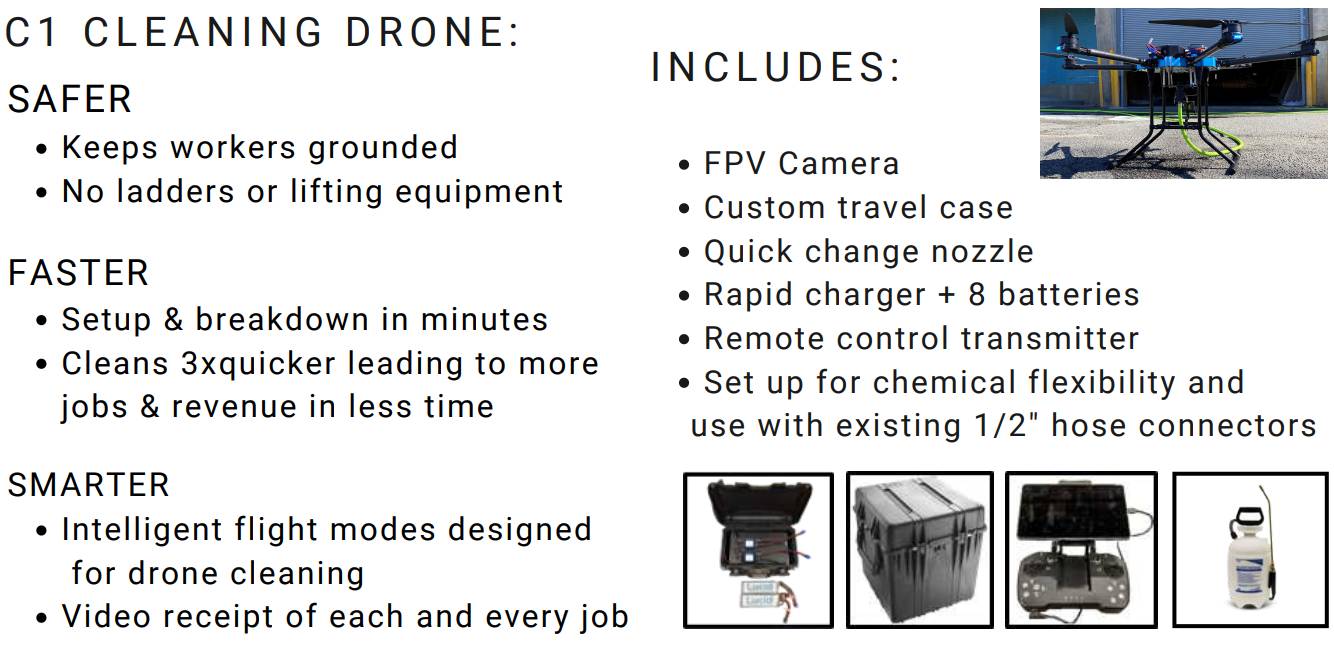 C1 CLEANING DRONE:

SAFER
• Keeps workers grounded
• No ladders or lifting equipment

FASTER
• Setup & breakdown in minutes
• Cleans 3xquicker leading to more jobs & revenue in less time

SMARTER
• Intelligent flight modes designed for drone cleaning
• Video receipt of each and every job

INCLUDES:

• FPV Camera
• Custom travel case
• Quick change nozzle
• Rapid charger + 8 batteries
• Remote control transmitter
• Set up for chemical flexibility and use with existing 1/2" hose connectors